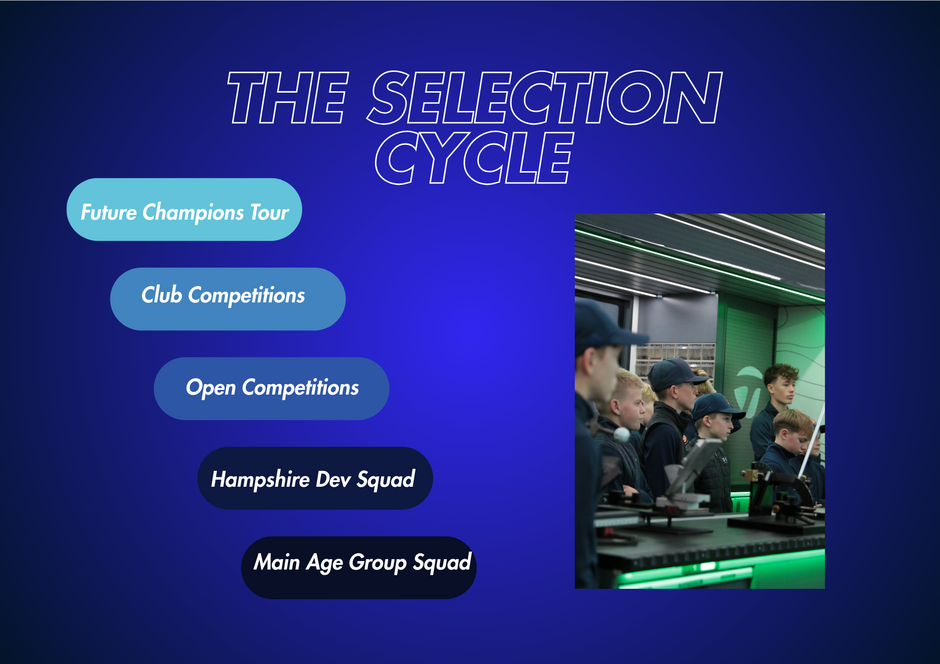 THE SELECTION CYCLE

Future Champions Tour

Club Competitions

Open Competitions

Hampshire Dev Squad

Main Age Group Squad